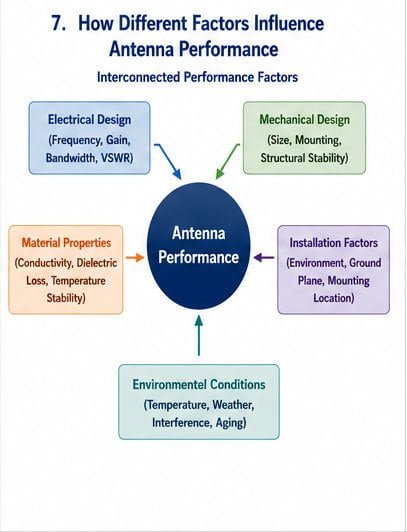 7. How Different Factors Influence Antenna Performance

Interconnected Performance Factors

Electrical Design
(Frequency, Gain, Bandwidth, VSWR)

Mechanical Design
(Size, Mounting, Structural Stability)

Material Properties
(Conductivity, Dielectric Loss, Temperature Stability)

Antenna Performance

Installation Factors
(Environment, Ground Plane, Mounting Location)

Environmentel Conditions
(Temperature, Weather, Interference, Aging)